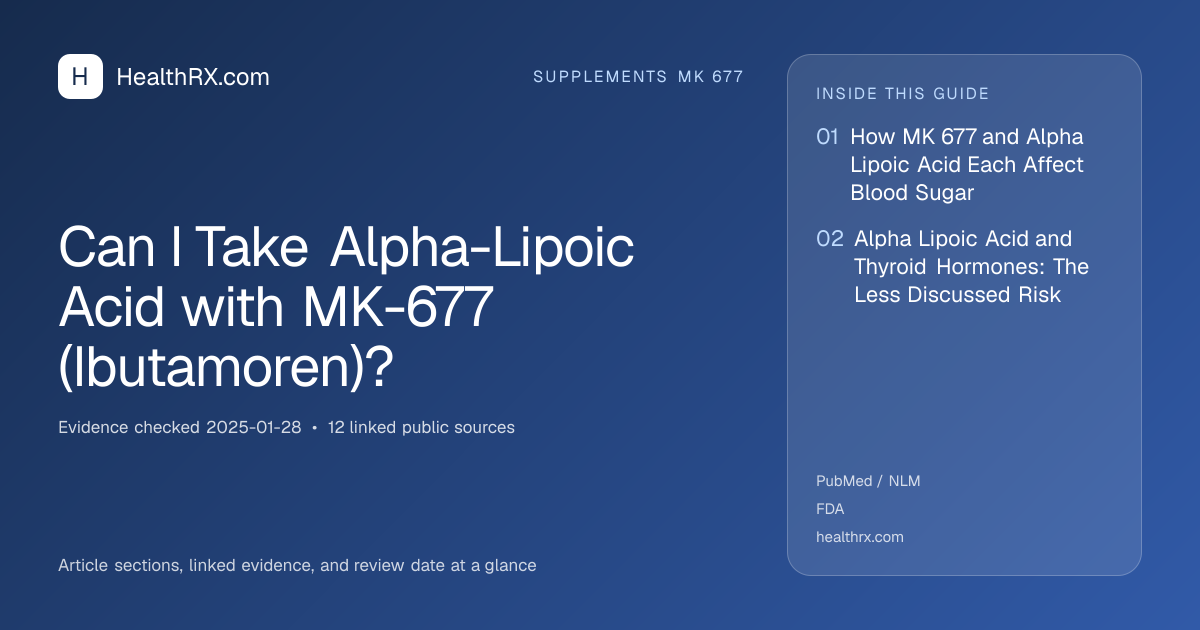 H HealthRX.com

SUPPLEMENTS MK 677

Can I Take Alpha-Lipoic Acid with MK-677 (Ibutamoren)?

Evidence checked 2025-01-28 • 12 linked public sources

Article sections, linked evidence, and review date at a glance

INSIDE THIS GUIDE

01 How MK 677 and Alpha Lipoic Acid Each Affect Blood Sugar

02 Alpha Lipoic Acid and Thyroid Hormones: The Less Discussed Risk

PubMed / NLM

FDA

healthrx.com